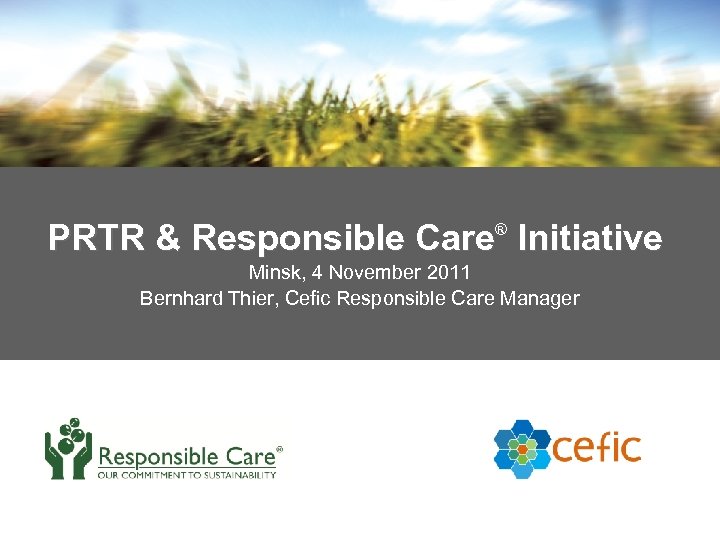 PRTR & Responsible Care® Initiative

Minsk, 4 November 2011

Bernhard Thier, Cefic Responsible Care Manager

Responsible Care®
OUR COMMITMENT TO SUSTAINABILITY

cefic